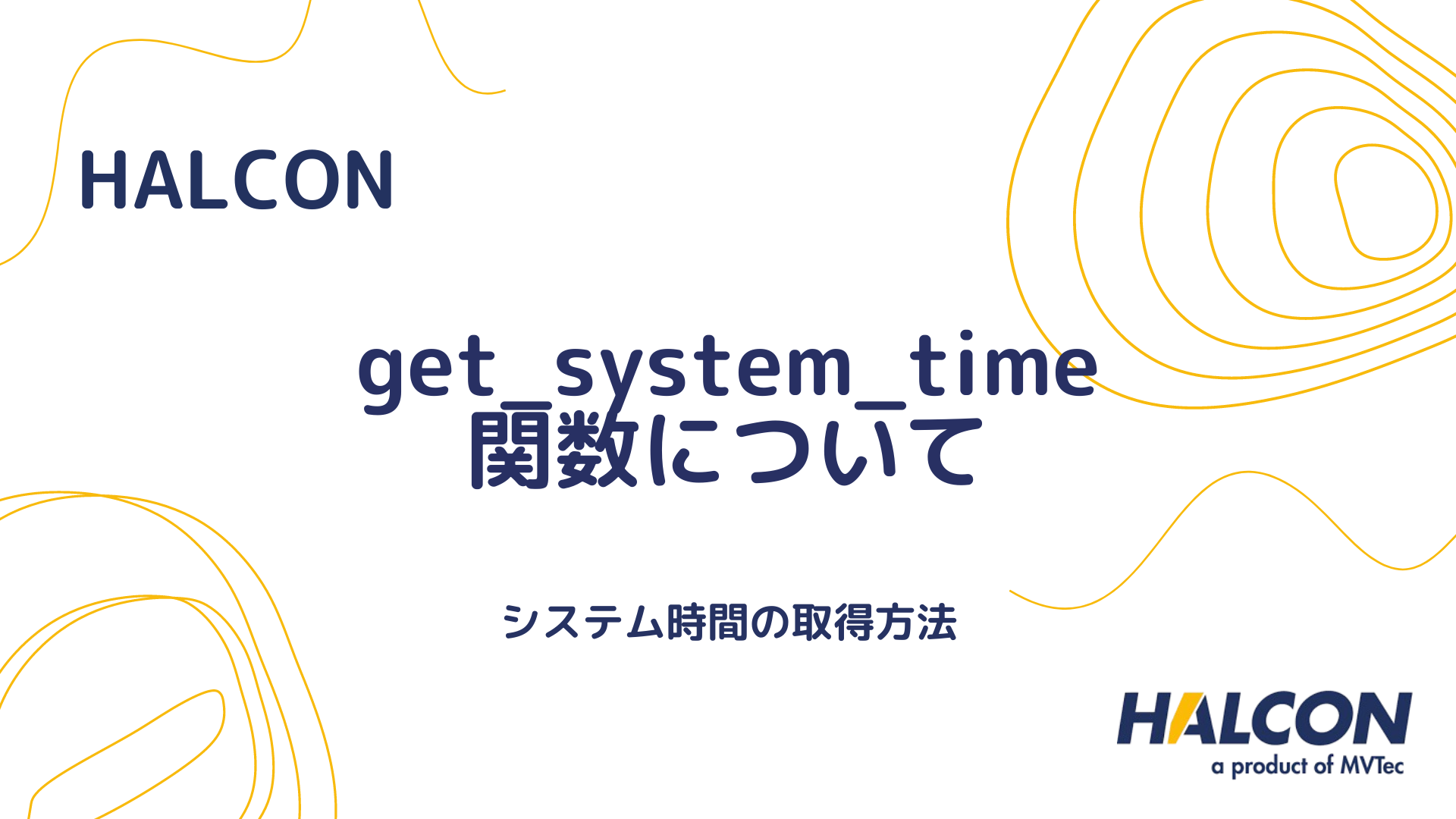 HALCON

get_system_time
関数について

システム時間の取得方法

HALCON
a product of MVTec